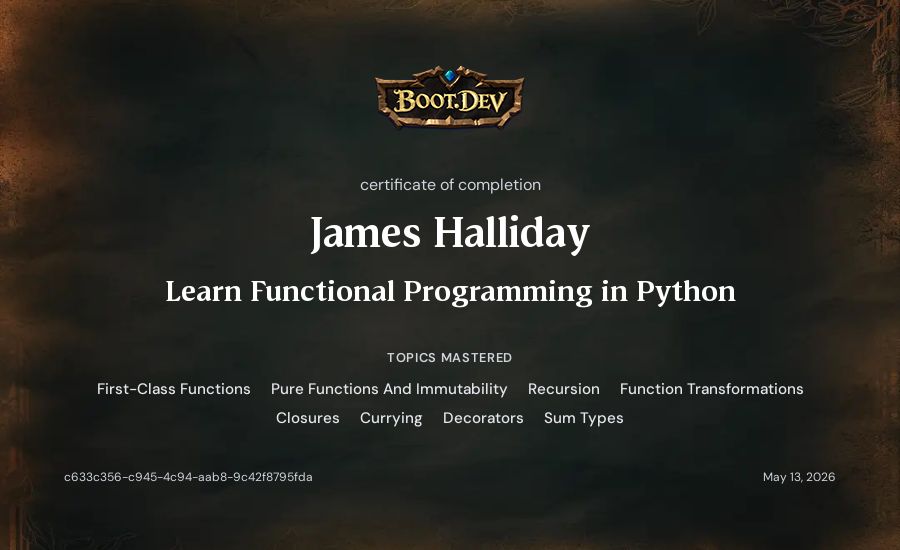 BOOT.DEV

certificate of completion

James Halliday

Learn Functional Programming in Python

TOPICS MASTERED

First-Class Functions Pure Functions And Immutability Recursion Function Transformations Closures Currying Decorators Sum Types

c633c356-c945-4c94-aab8-9c42f8795fda

May 13, 2026